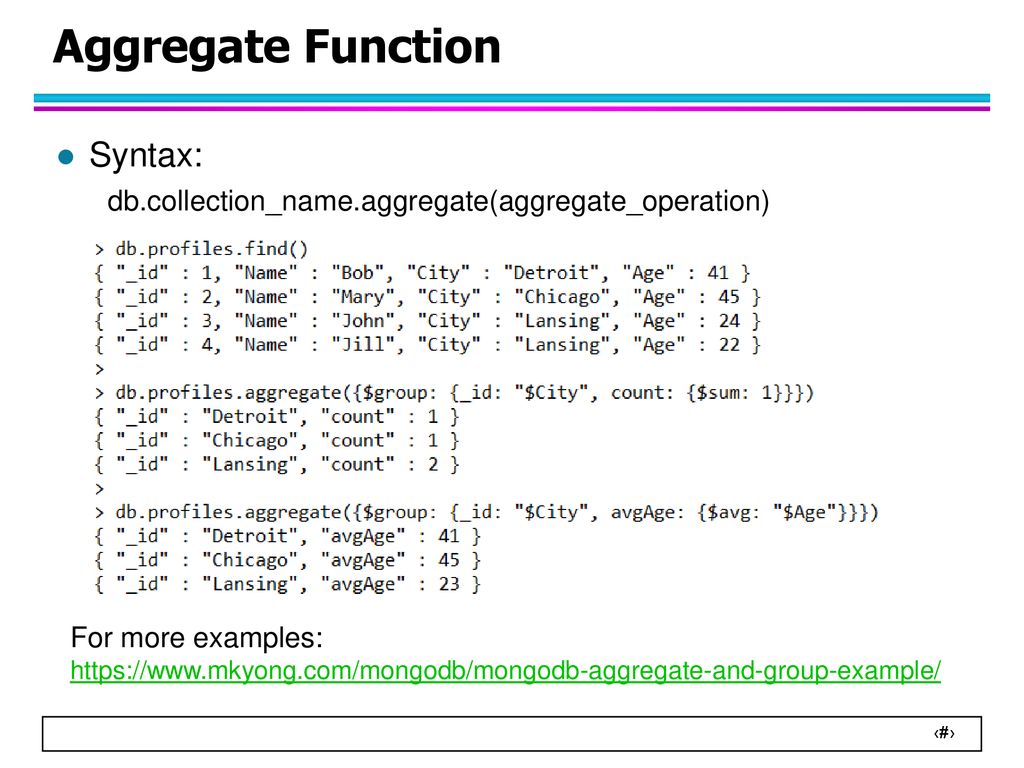 Aggregate Function

Syntax:
db.collection_name.aggregate(aggregate_operation)

> db.profiles.find()
{ "_id" : 1, "Name" : "Bob", "City" : "Detroit", "Age" : 41 }
{ "_id" : 2, "Name" : "Mary", "City" : "Chicago", "Age" : 45 }
{ "_id" : 3, "Name" : "John", "City" : "Lansing", "Age" : 24 }
{ "_id" : 4, "Name" : "Jill", "City" : "Lansing", "Age" : 22 }
>
> db.profiles.aggregate({$group: {_id: "$City", count: {$sum: 1}}})
{ "_id" : "Detroit", "count" : 1 }
{ "_id" : "Chicago", "count" : 1 }
{ "_id" : "Lansing", "count" : 2 }
>
> db.profiles.aggregate({$group: {_id: "$City", avgAge: {$avg: "$Age"}}})
{ "_id" : "Detroit", "avgAge" : 41 }
{ "_id" : "Chicago", "avgAge" : 45 }
{ "_id" : "Lansing", "avgAge" : 23 }

For more examples:
https://www.mkyong.com/mongodb/mongodb-aggregate-and-group-example/

‹#›